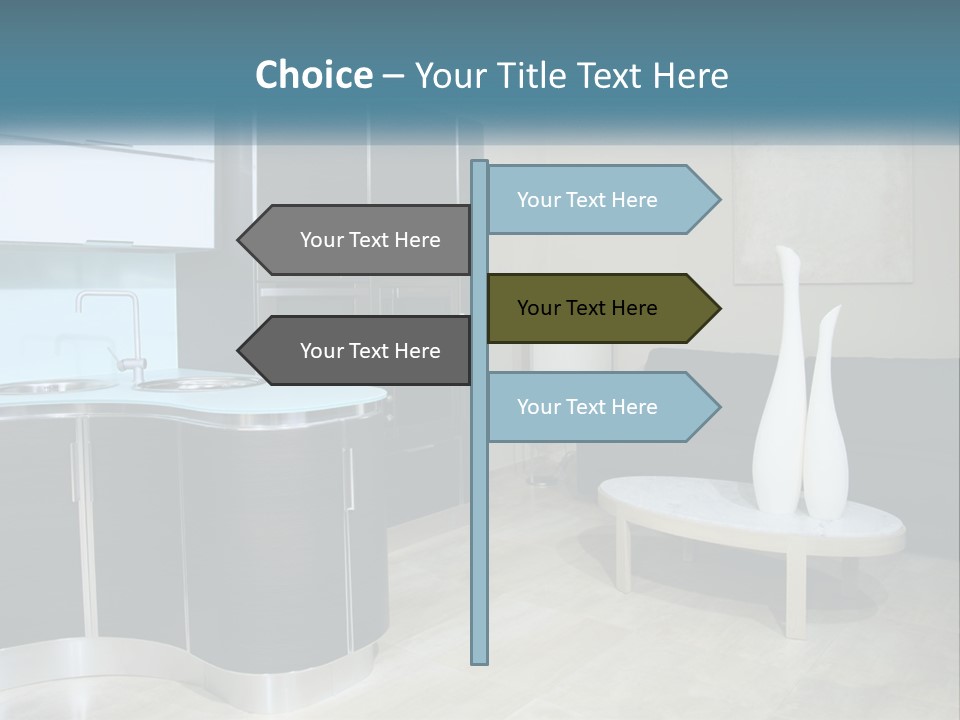 Choice – Your Title Text Here

Your Text Here

Your Text Here

Your Text Here

Your Text Here

Your Text Here